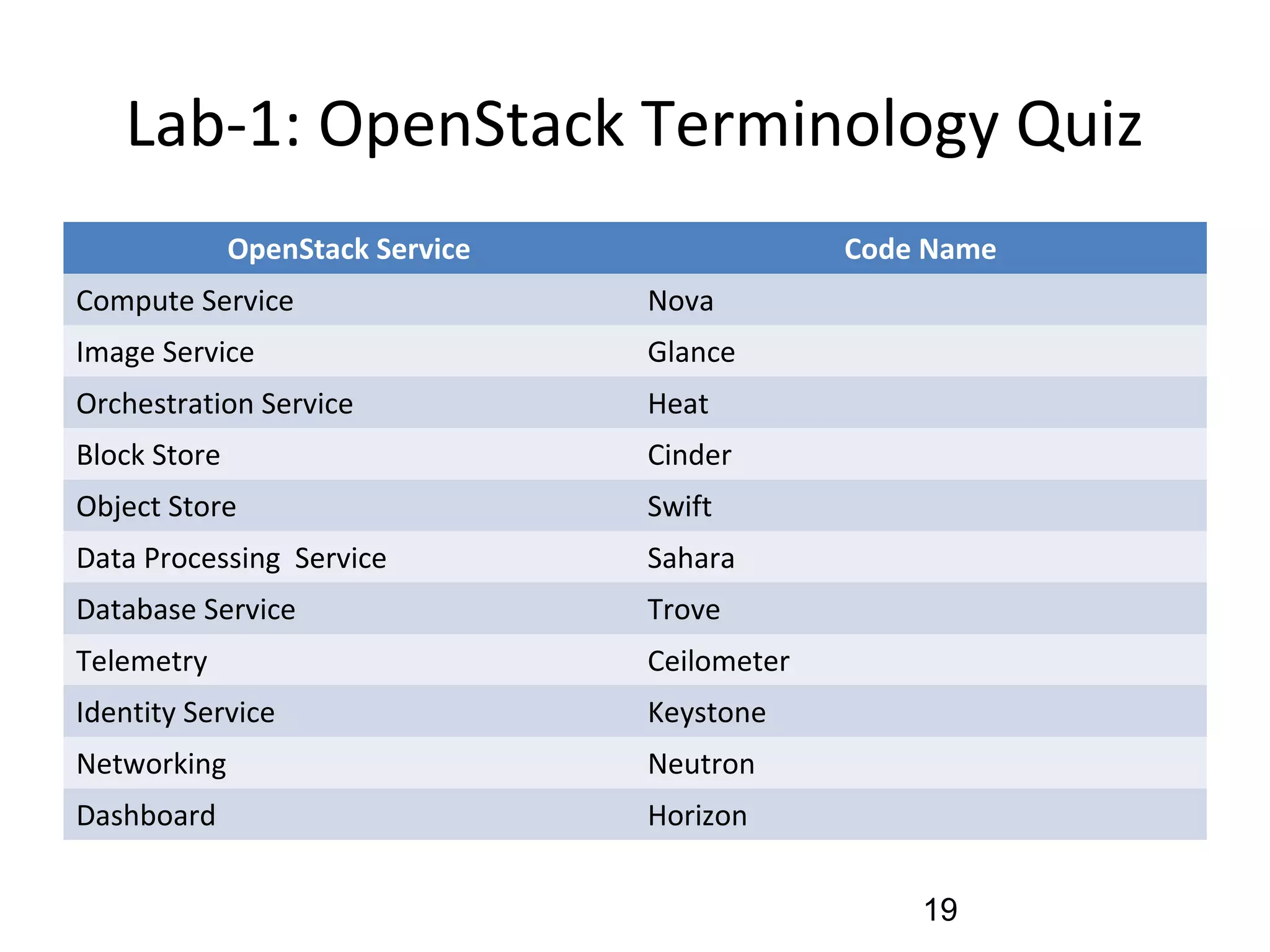 Lab-1: OpenStack Terminology Quiz

| OpenStack Service | Code Name |
|---|---|
| Compute Service | Nova |
| Image Service | Glance |
| Orchestration Service | Heat |
| Block Store | Cinder |
| Object Store | Swift |
| Data Processing  Service | Sahara |
| Database Service | Trove |
| Telemetry | Ceilometer |
| Identity Service | Keystone |
| Networking | Neutron |
| Dashboard | Horizon |

19